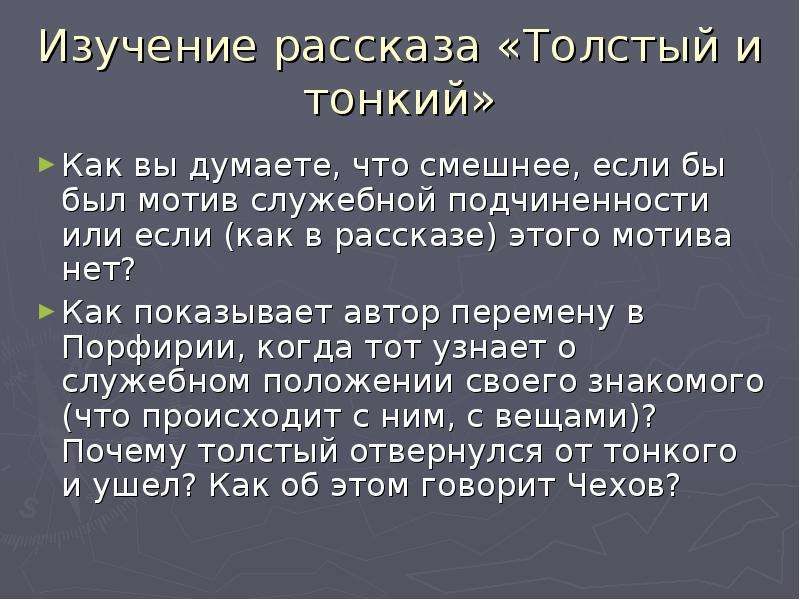 Изучение рассказа «Толстый и тонкий»

► Как вы думаете, что смешнее, если бы был мотив служебной подчиненности или если (как в рассказе) этого мотива нет?

► Как показывает автор перемену в Порфирии, когда тот узнает о служебном положении своего знакомого (что происходит с ним, с вещами)? Почему толстый отвернулся от тонкого и ушел? Как об этом говорит Чехов?